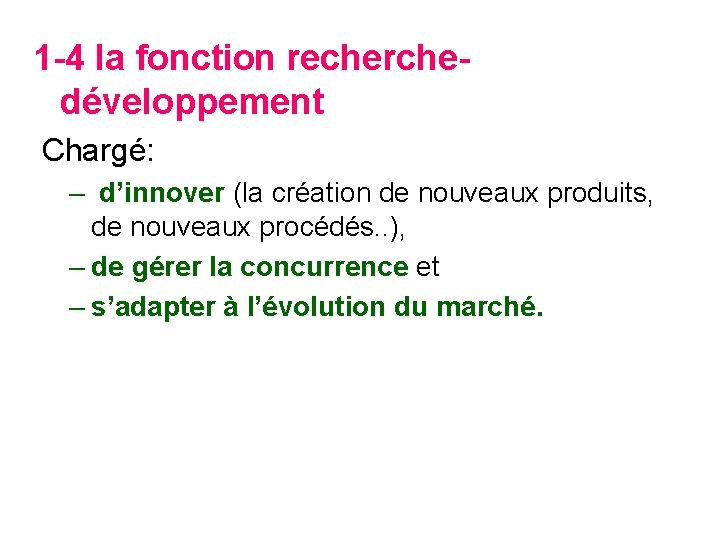 1-4 la fonction recherche-développement

Chargé:

– d’innover (la création de nouveaux produits, de nouveaux procédés..),

– de gérer la concurrence et

– s’adapter à l’évolution du marché.